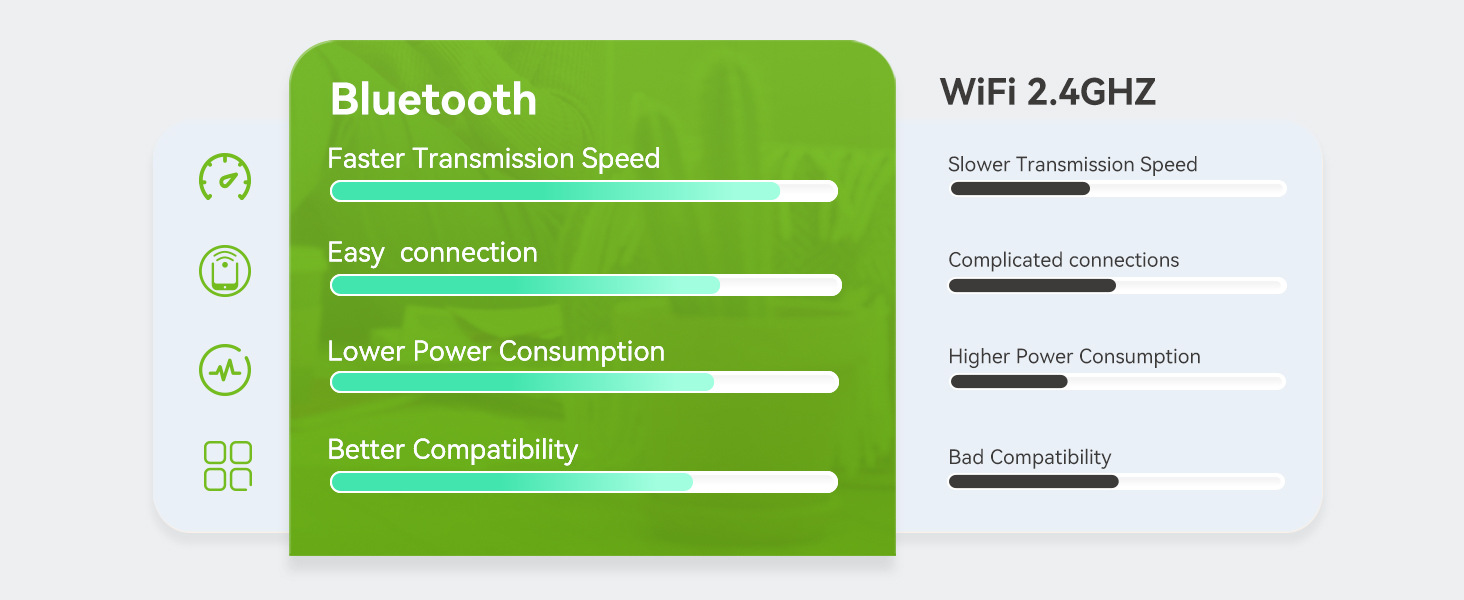 Bluetooth

Faster Transmission Speed

Easy connection

Lower Power Consumption

Better Compatibility

WiFi 2.4GHZ

Slower Transmission Speed

Complicated connections

Higher Power Consumption

Bad Compatibility